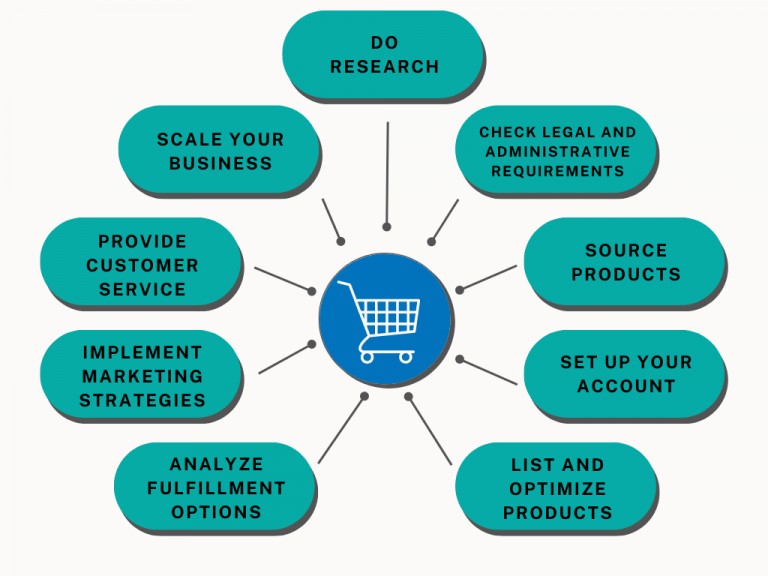 DO RESEARCH

CHECK LEGAL AND ADMINISTRATIVE REQUIREMENTS

SOURCE PRODUCTS

SET UP YOUR ACCOUNT

LIST AND OPTIMIZE PRODUCTS

ANALYZE FULFILLMENT OPTIONS

IMPLEMENT MARKETING STRATEGIES

PROVIDE CUSTOMER SERVICE

SCALE YOUR BUSINESS